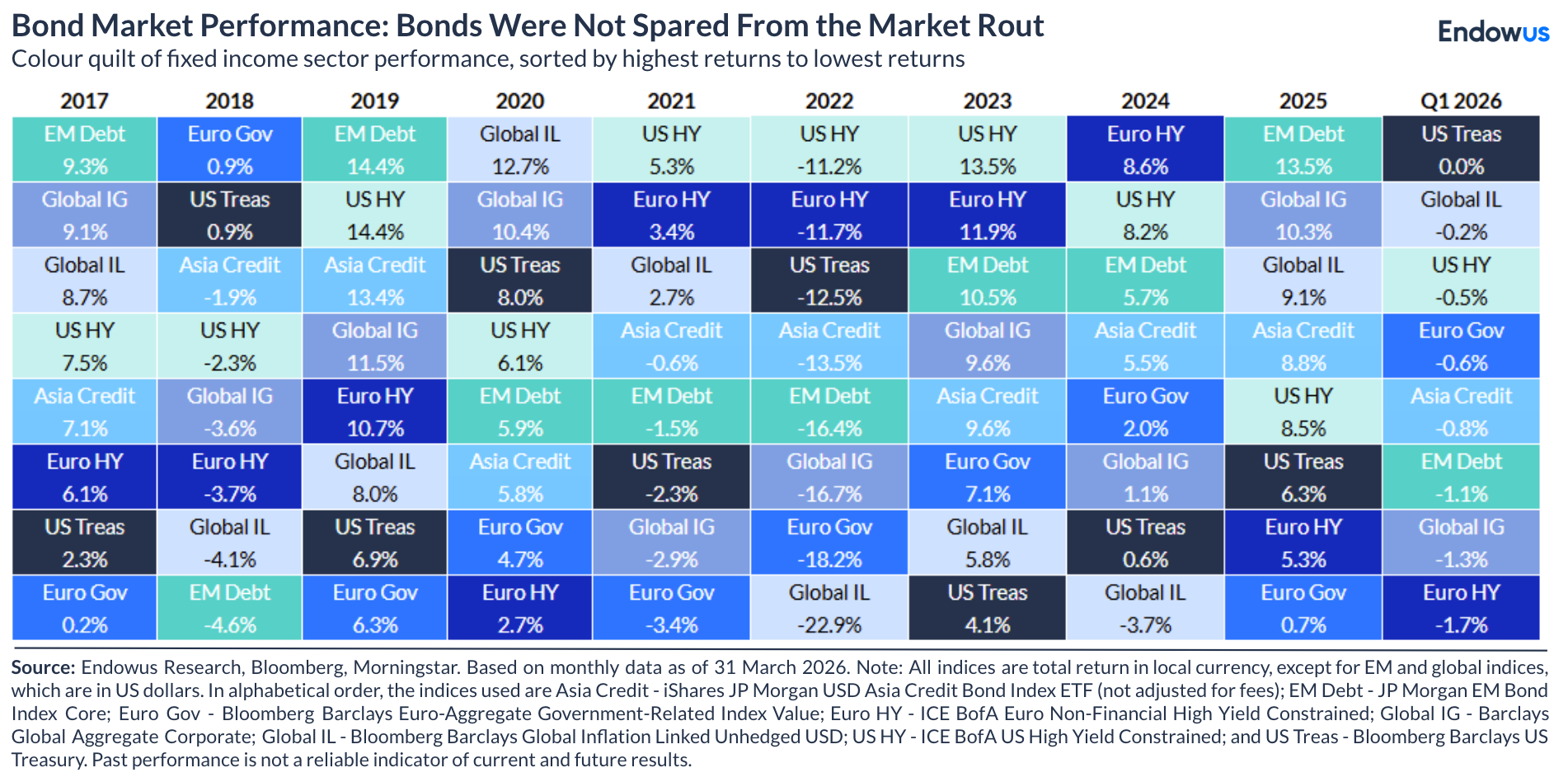 Bond Market Performance: Bonds Were Not Spared From the Market Rout

Endowus

Colour quilt of fixed income sector performance, sorted by highest returns to lowest returns

| 2017 | 2018 | 2019 | 2020 | 2021 | 2022 | 2023 | 2024 | 2025 | Q1 2026 |
|---|---|---|---|---|---|---|---|---|---|
| EM Debt 9.3% | Euro Gov 0.9% | EM Debt 14.4% | Global IL 12.7% | US HY 5.3% | US HY -11.2% | US HY 13.5% | Euro HY 8.6% | EM Debt 13.5% | US Treas 0.0% |
| Global IG 9.1% | US Treas 0.9% | US HY 14.4% | Global IG 10.4% | Euro HY 3.4% | Euro HY -11.7% | Euro HY 11.9% | US HY 8.2% | Global IG 10.3% | Global IL -0.2% |
| Global IL 8.7% | Asia Credit -1.9% | Asia Credit 13.4% | US Treas 8.0% | Global IL 2.7% | US Treas -12.5% | EM Debt 10.5% | EM Debt 5.7% | Global IL 9.1% | US HY -0.5% |
| US HY 7.5% | US HY -2.3% | Global IG 11.5% | US HY 6.1% | Asia Credit -0.6% | Asia Credit -13.5% | Global IG 9.6% | Asia Credit 5.5% | Asia Credit 8.8% | Euro Gov -0.6% |
| Asia Credit 7.1% | Global IG -3.6% | Euro HY 10.7% | EM Debt 5.9% | EM Debt -1.5% | EM Debt -16.4% | Asia Credit 9.6% | Euro Gov 2.0% | US HY 8.5% | Asia Credit -0.8% |
| Euro HY 6.1% | Euro HY -3.7% | Global IL 8.0% | Asia Credit 5.8% | US Treas -2.3% | Global IG -16.7% | Euro Gov 7.1% | Global IG 1.1% | US Treas 6.3% | EM Debt -1.1% |
| US Treas 2.3% | Global IL -4.1% | US Treas 6.9% | Euro Gov 4.7% | Global IG -2.9% | Euro Gov -18.2% | Global IL 5.8% | US Treas 0.6% | Euro HY 5.3% | Global IG -1.3% |
| Euro Gov 0.2% | EM Debt -4.6% | Euro Gov 6.3% | Euro HY 2.7% | Euro Gov -3.4% | Global IL -22.9% | US Treas 4.1% | Global IL -3.7% | Euro Gov 0.7% | Euro HY -1.7% |

Source: Endowus Research, Bloomberg, Morningstar. Based on monthly data as of 31 March 2026. Note: All indices are total return in local currency, except for EM and global indices, which are in US dollars. In alphabetical order, the indices used are Asia Credit - iShares JP Morgan USD Asia Credit Bond Index ETF (not adjusted for fees); EM Debt - JP Morgan EM Bond Index Core; Euro Gov - Bloomberg Barclays Euro-Aggregate Government-Related Index Value; Euro HY - ICE BofA Euro Non-Financial High Yield Constrained; Global IG - Barclays Global Aggregate Corporate; Global IL - Bloomberg Barclays Global Inflation Linked Unhedged USD; US HY - ICE BofA US High Yield Constrained; and US Treas - Bloomberg Barclays US Treasury. Past performance is not a reliable indicator of current and future results.